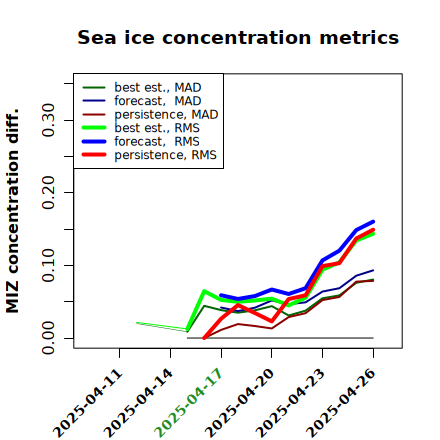 Sea ice concentration metrics

best est., MAD
forecast, MAD
persistence, MAD
best est., RMS
forecast, RMS
persistence, RMS

MIZ concentration diff.

0.00
0.10
0.20
0.30

2025-04-11
2025-04-14
2025-04-17
2025-04-20
2025-04-23
2025-04-26